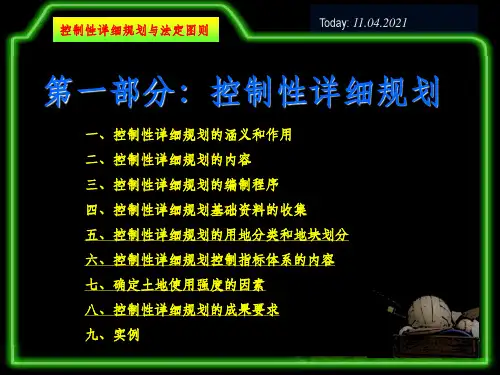 控制性详细规划与法定图则

Today: 11.04.2021

第一部分：控制性详细规划

一、控制性详细规划的涵义和作用
二、控制性详细规划的内容
三、控制性详细规划的编制程序
四、控制性详细规划基础资料的收集
五、控制性详细规划的用地分类和地块划分
六、控制性详细规划控制指标体系的内容
七、确定土地使用强度的因素
八、控制性详细规划的成果要求
九、实例